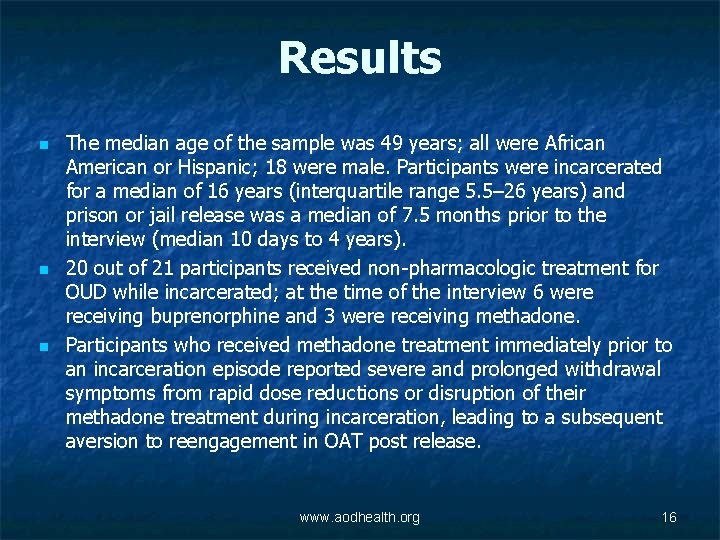 Results

- The median age of the sample was 49 years; all were African American or Hispanic; 18 were male. Participants were incarcerated for a median of 16 years (interquartile range 5.5–26 years) and prison or jail release was a median of 7.5 months prior to the interview (median 10 days to 4 years).
- 20 out of 21 participants received non-pharmacologic treatment for OUD while incarcerated; at the time of the interview 6 were receiving buprenorphine and 3 were receiving methadone.
- Participants who received methadone treatment immediately prior to an incarceration episode reported severe and prolonged withdrawal symptoms from rapid dose reductions or disruption of their methadone treatment during incarceration, leading to a subsequent aversion to reengagement in OAT post release.

www.aodhealth.org

16